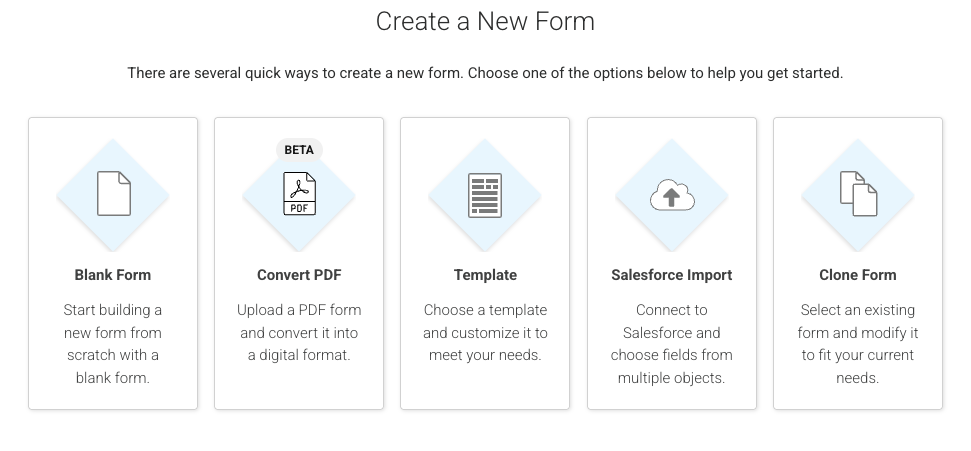 Create a New Form

There are several quick ways to create a new form. Choose one of the options below to help you get started.

Blank Form

Start building a new form from scratch with a blank form.

BETA

PDF

Convert PDF

Upload a PDF form and convert it into a digital format.

Template

Choose a template and customize it to meet your needs.

Salesforce Import

Connect to Salesforce and choose fields from multiple objects.

Clone Form

Select an existing form and modify it to fit your current needs.